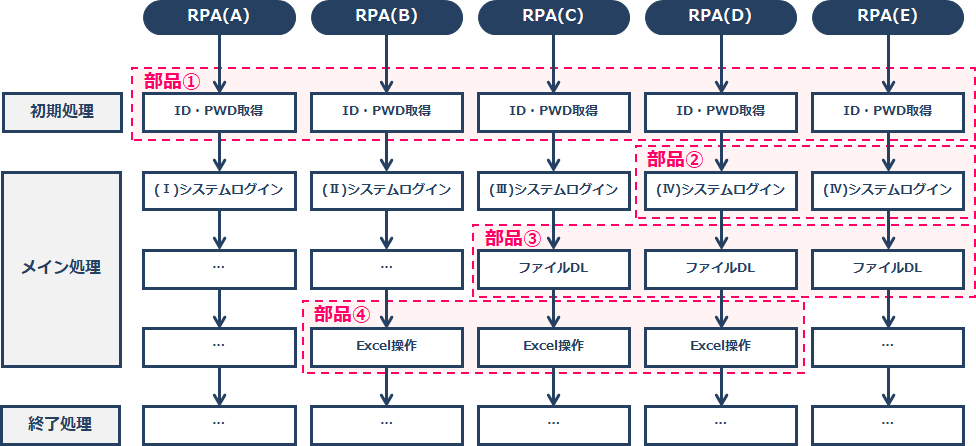 RPA(A)
RPA(B)
RPA(C)
RPA(D)
RPA(E)

部品①

初期処理

ID・PWD取得
ID・PWD取得
ID・PWD取得
ID・PWD取得
ID・PWD取得

部品②

メイン処理

(Ⅰ)システムログイン
(Ⅱ)システムログイン
(Ⅲ)システムログイン
(Ⅳ)システムログイン
(Ⅳ)システムログイン

部品③

…
…
ファイルDL
ファイルDL
ファイルDL

部品④

…
Excel操作
Excel操作
Excel操作
…

終了処理

…
…
…
…
…